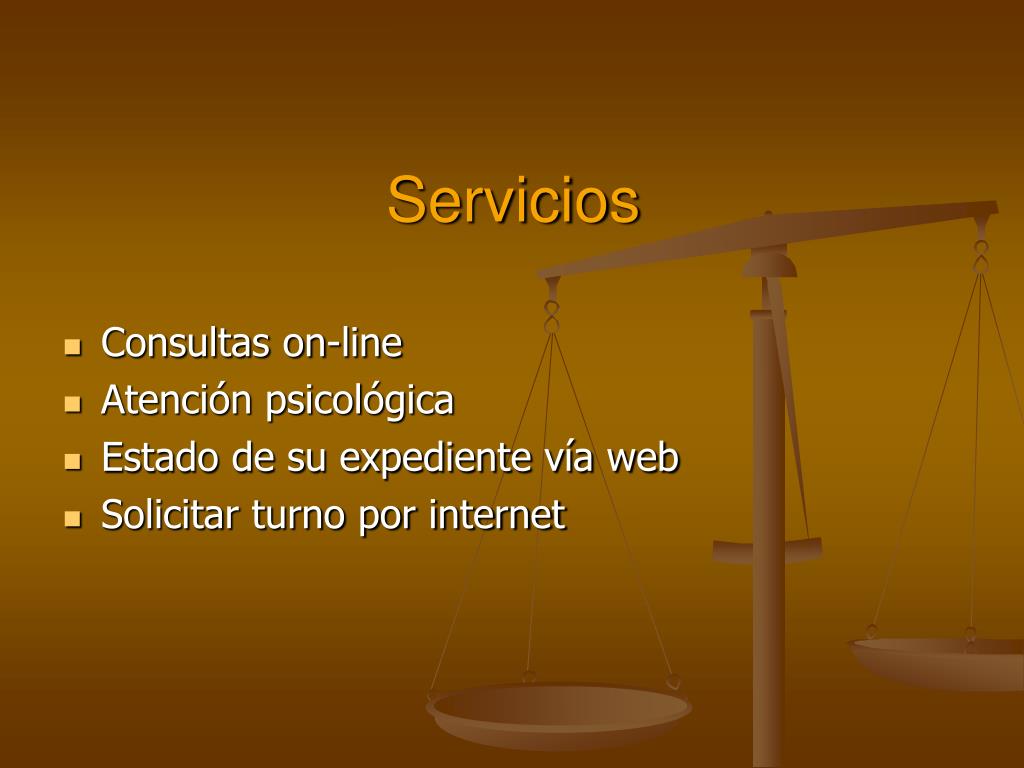 Servicios

- Consultas on-line
- Atención psicológica
- Estado de su expediente vía web
- Solicitar turno por internet